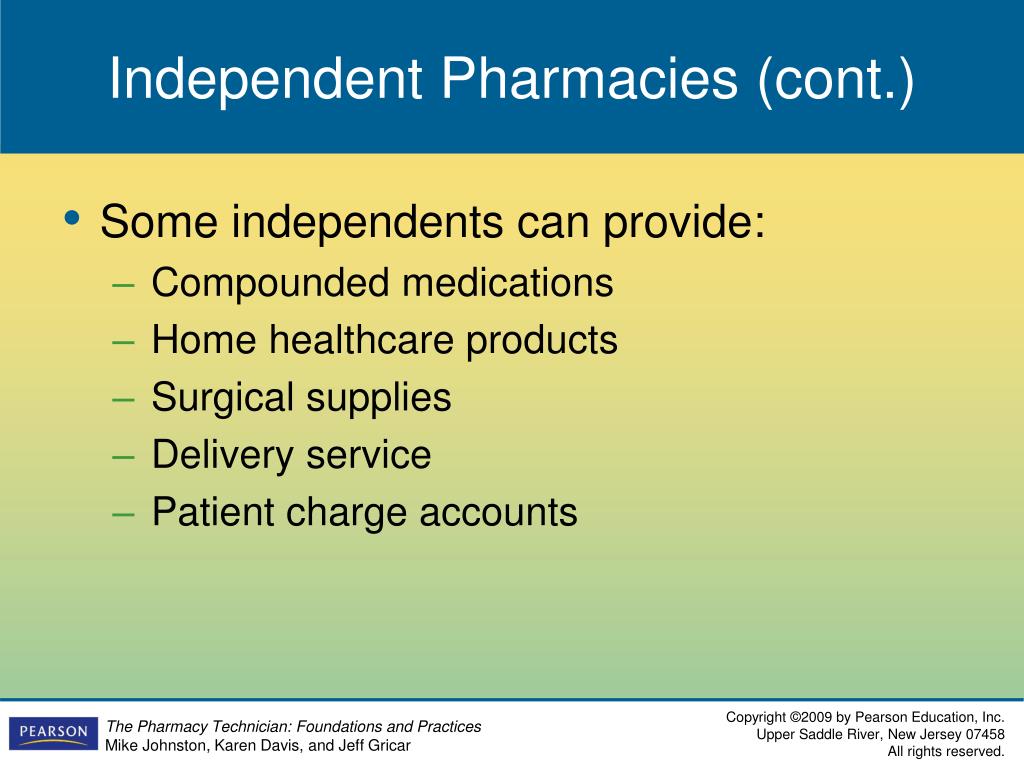 Independent Pharmacies (cont.)

• Some independents can provide:
– Compounded medications
– Home healthcare products
– Surgical supplies
– Delivery service
– Patient charge accounts

PEARSON

The Pharmacy Technician: Foundations and Practices
Mike Johnston, Karen Davis, and Jeff Gricar

Copyright ©2009 by Pearson Education, Inc.
Upper Saddle River, New Jersey 07458
All rights reserved.